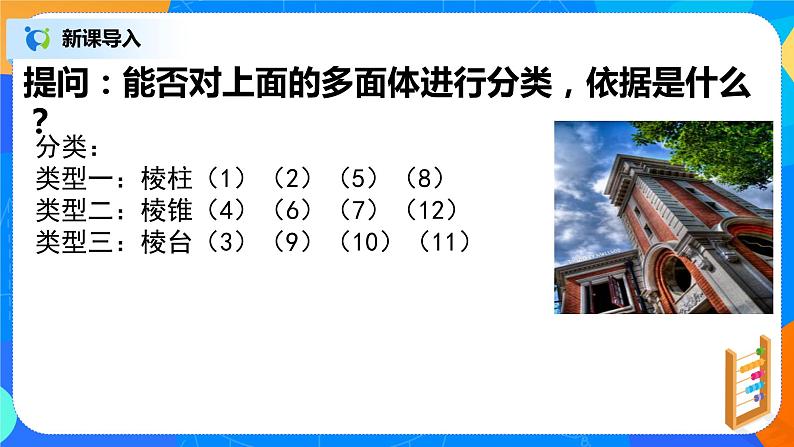 新课导入

提问：能否对上面的多面体进行分类，依据是什么？

分类：
类型一：棱柱（1）（2）（5）（8）
类型二：棱锥（4）（6）（7）（12）
类型三：棱台（3）（9）（10）（11）